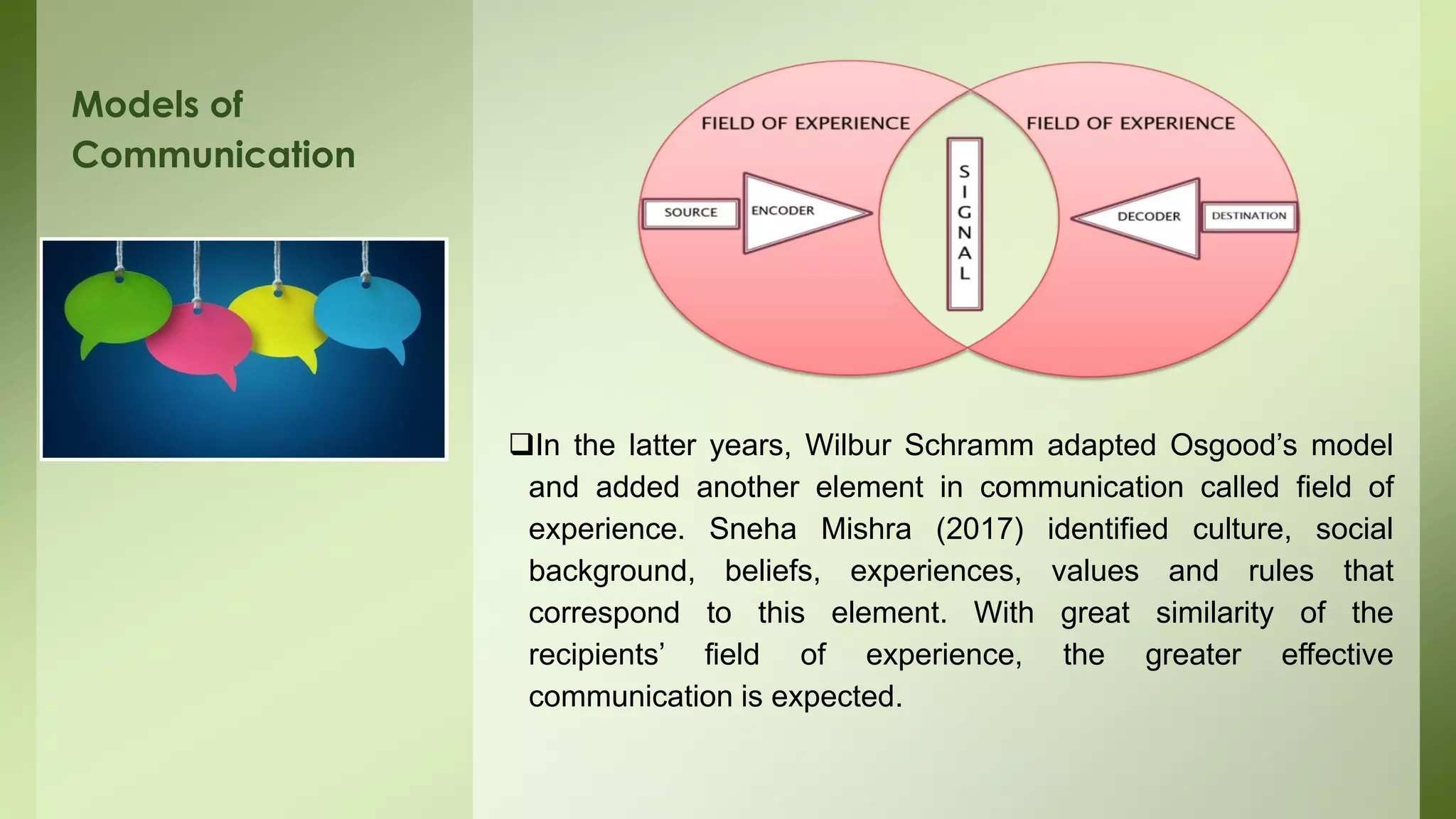 Models of Communication

FIELD OF EXPERIENCE

FIELD OF EXPERIENCE

SOURCE

ENCODER

SIGNAL

DECODER

DESTINATION

❑In the latter years, Wilbur Schramm adapted Osgood’s model and added another element in communication called field of experience. Sneha Mishra (2017) identified culture, social background, beliefs, experiences, values and rules that correspond to this element. With great similarity of the recipients’ field of experience, the greater effective communication is expected.